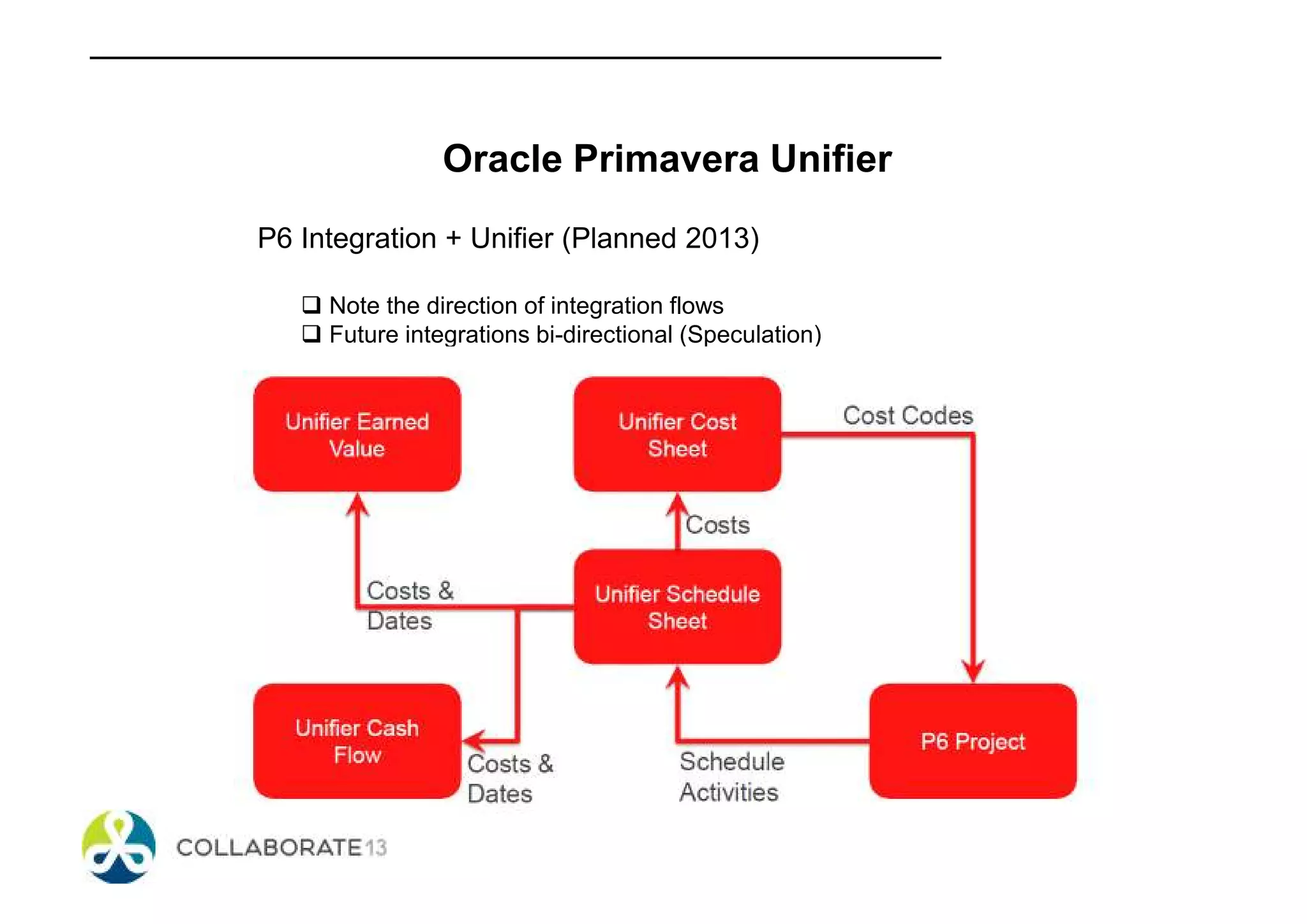 Oracle Primavera Unifier

P6 Integration + Unifier (Planned 2013)

❑ Note the direction of integration flows
❑ Future integrations bi-directional (Speculation)

Unifier Earned Value

Unifier Cost Sheet

Cost Codes

Costs

Costs & Dates

Unifier Schedule Sheet

Unifier Cash Flow

Costs & Dates

Schedule Activities

P6 Project

COLLABORATE 13